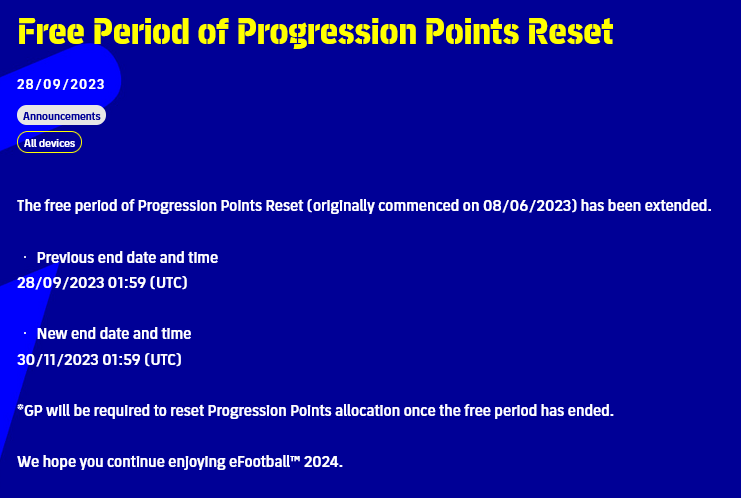 Free Period of Progression Points Reset

28/09/2023

Announcements

All devices

The free period of Progression Points Reset (originally commenced on 08/06/2023) has been extended.

· Previous end date and time
28/09/2023 01:59 (UTC)

· New end date and time
30/11/2023 01:59 (UTC)

*GP will be required to reset Progression Points allocation once the free period has ended.

We hope you continue enjoying eFootball™ 2024.